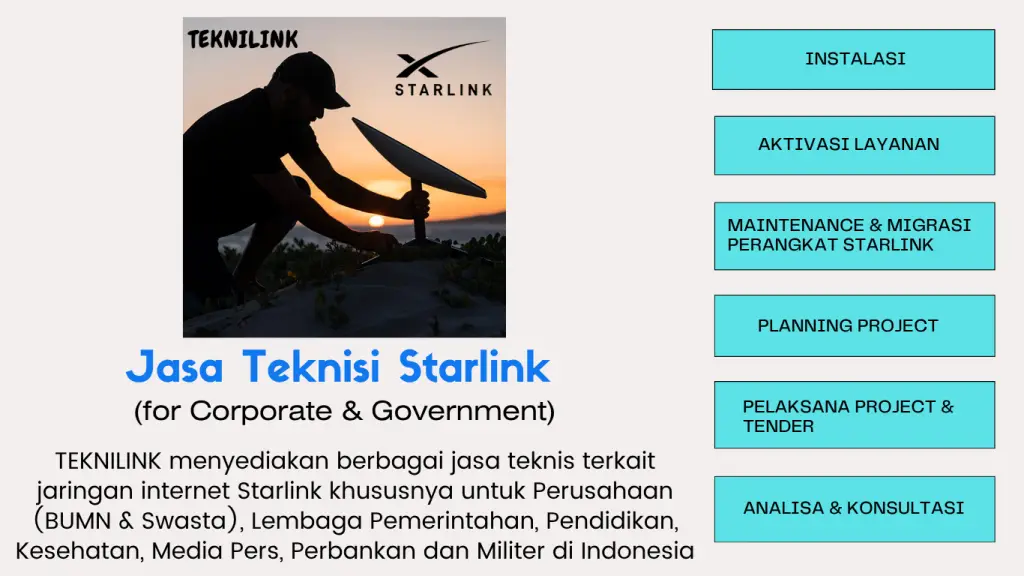 TEKNILINK

STARLINK

Jasa Teknisi Starlink

(for Corporate & Government)

TEKNILINK menyediakan berbagai jasa teknis terkait jaringan internet Starlink khususnya untuk Perusahaan (BUMN & Swasta), Lembaga Pemerintahan, Pendidikan, Kesehatan, Media Pers, Perbankan dan Militer di Indonesia

INSTALASI

AKTIVASI LAYANAN

MAINTENANCE & MIGRASI PERANGKAT STARLINK

PLANNING PROJECT

PELAKSANA PROJECT & TENDER

ANALISA & KONSULTASI